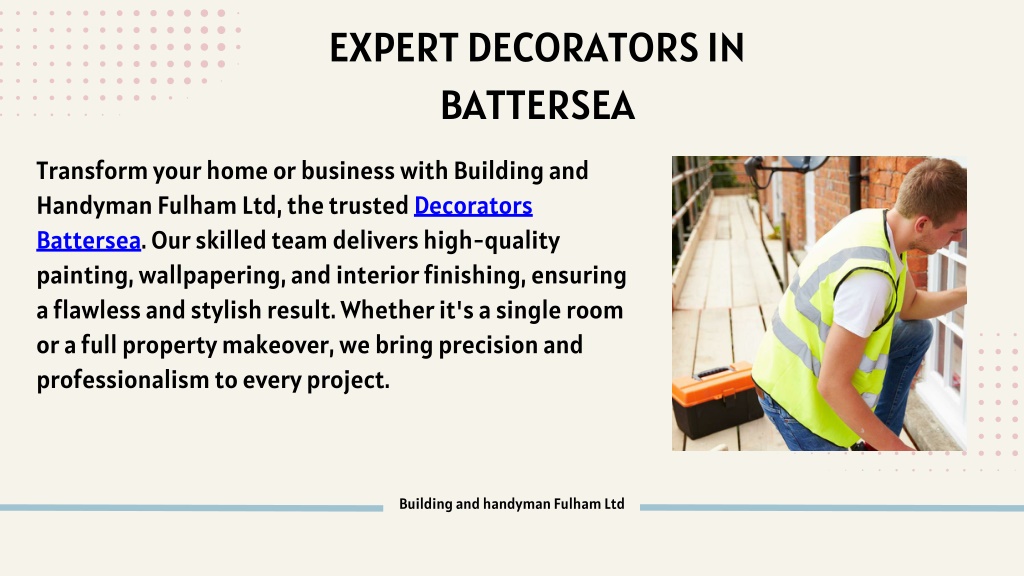 EXPERT DECORATORS IN BATTERSEA

Transform your home or business with Building and Handyman Fulham Ltd, the trusted Decorators Battersea. Our skilled team delivers high-quality painting, wallpapering, and interior finishing, ensuring a flawless and stylish result. Whether it's a single room or a full property makeover, we bring precision and professionalism to every project.

Building and handyman Fulham Ltd